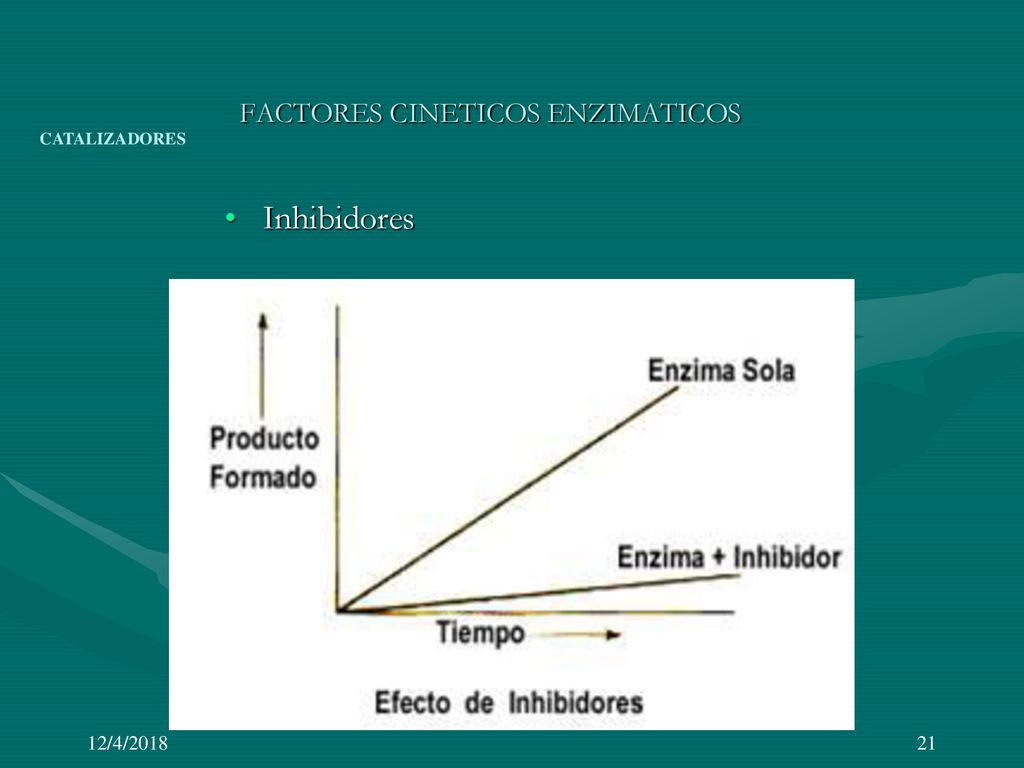 FACTORES CINETICOS ENZIMATICOS
CATALIZADORES

• Inhibidores

Producto Formado

Enzima Sola

Enzima + Inhibidor

Tiempo

Efecto de Inhibidores

12/4/2018

21